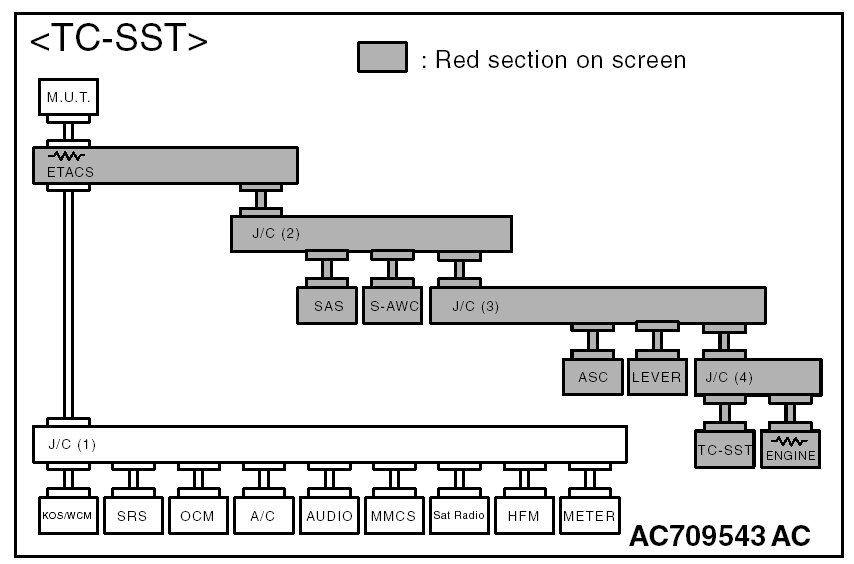 <TC-SST>

: Red section on screen

M.U.T.

ETACS

J/C (2)

SAS

S-AWC

J/C (3)

ASC

LEVER

J/C (4)

TC-SST

ENGINE

J/C (1)

KOS/WCM

SRS

OCM

A/C

AUDIO

MMCS

Sat Radio

HFM

METER

AC709543 AC